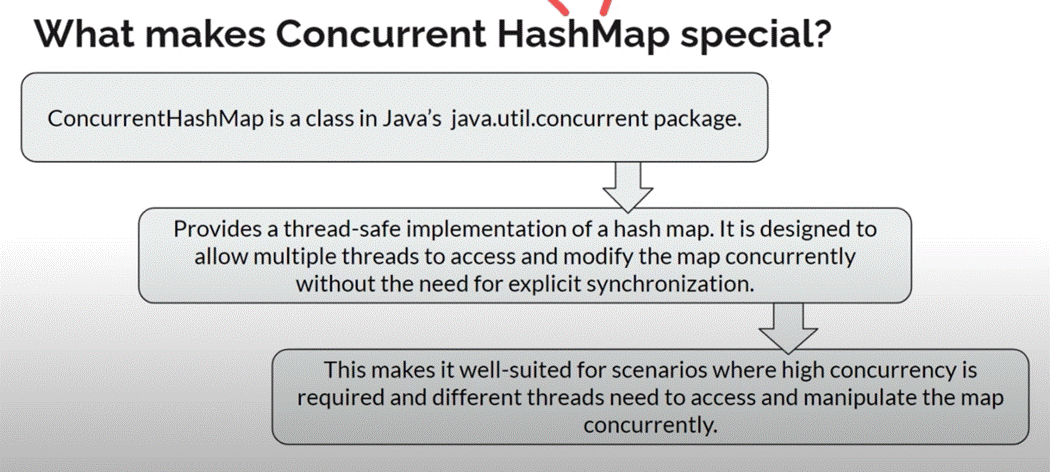 What makes Concurrent HashMap special?

ConcurrentHashMap is a class in Java's java.util.concurrent package.

Provides a thread-safe implementation of a hash map. It is designed to allow multiple threads to access and modify the map concurrently without the need for explicit synchronization.

This makes it well-suited for scenarios where high concurrency is required and different threads need to access and manipulate the map concurrently.